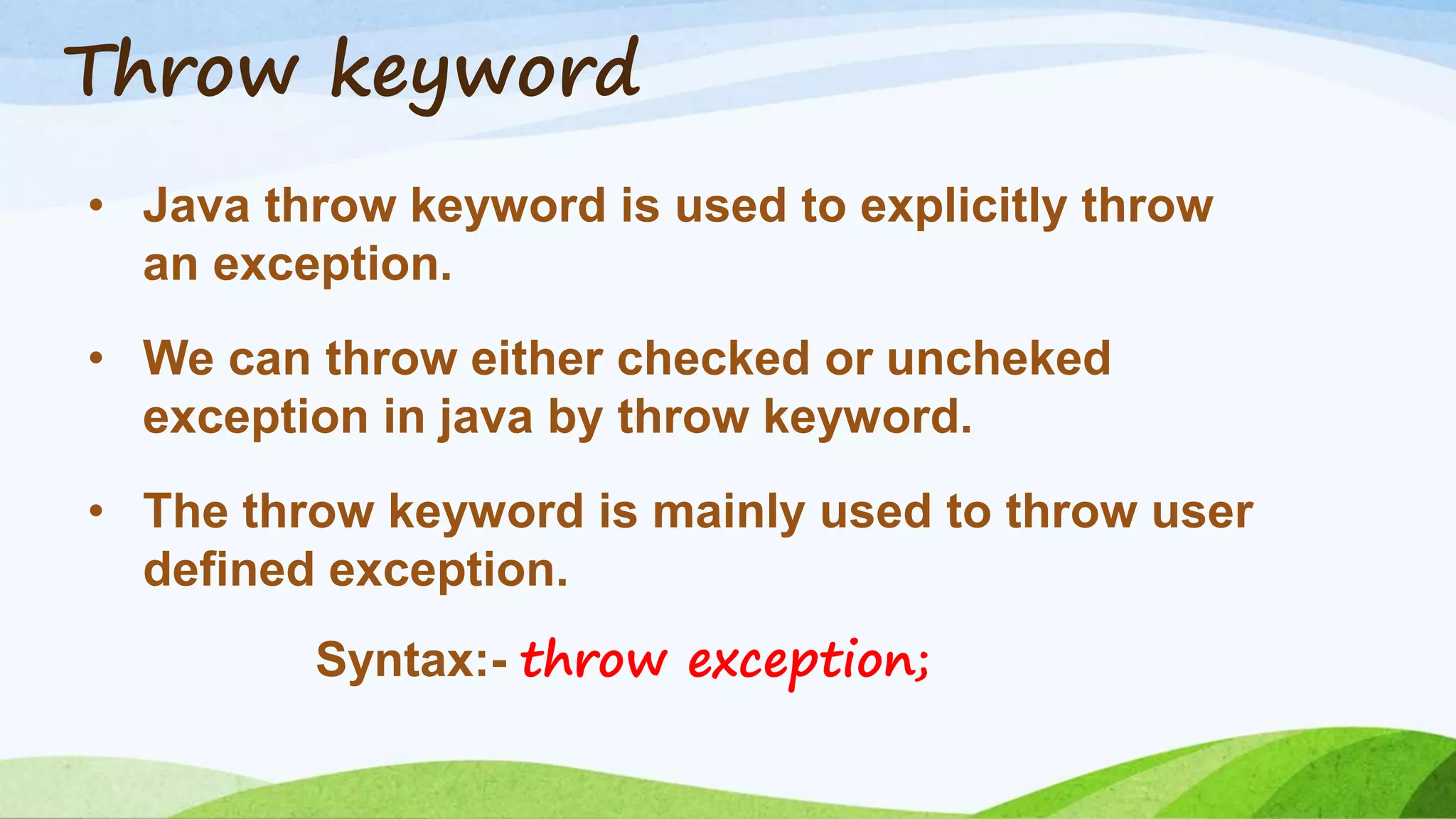 Throw keyword

• Java throw keyword is used to explicitly throw an exception.

• We can throw either checked or uncheked exception in java by throw keyword.

• The throw keyword is mainly used to throw user defined exception.

Syntax:- throw exception;